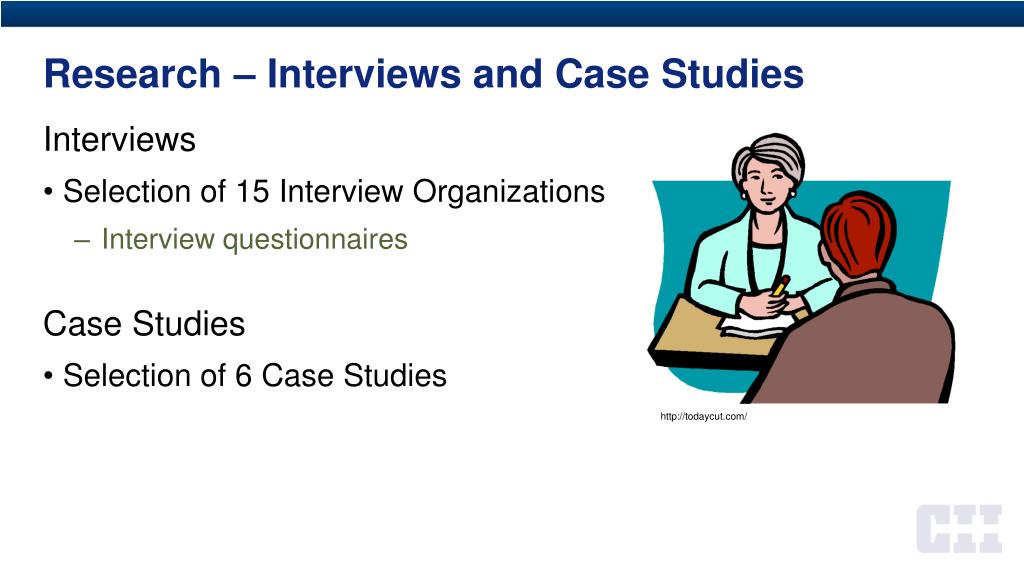 Research – Interviews and Case Studies

Interviews

• Selection of 15 Interview Organizations

– Interview questionnaires

Case Studies

• Selection of 6 Case Studies

http://todaycut.com/

CII